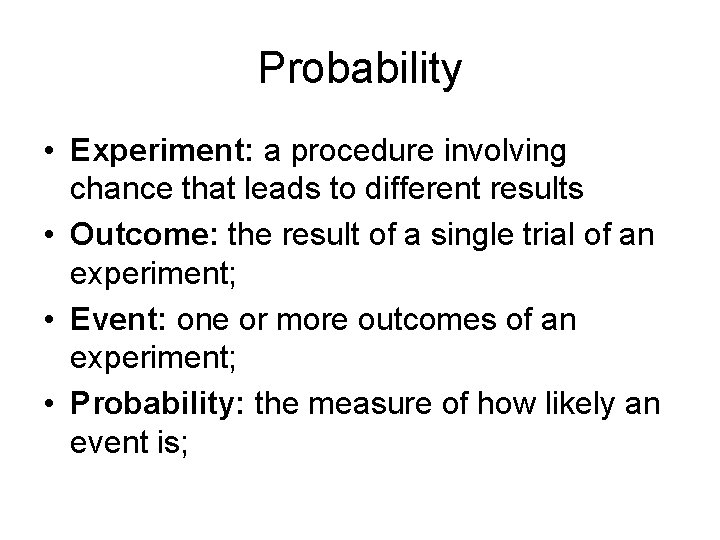 Probability

• Experiment: a procedure involving chance that leads to different results

• Outcome: the result of a single trial of an experiment;

• Event: one or more outcomes of an experiment;

• Probability: the measure of how likely an event is;